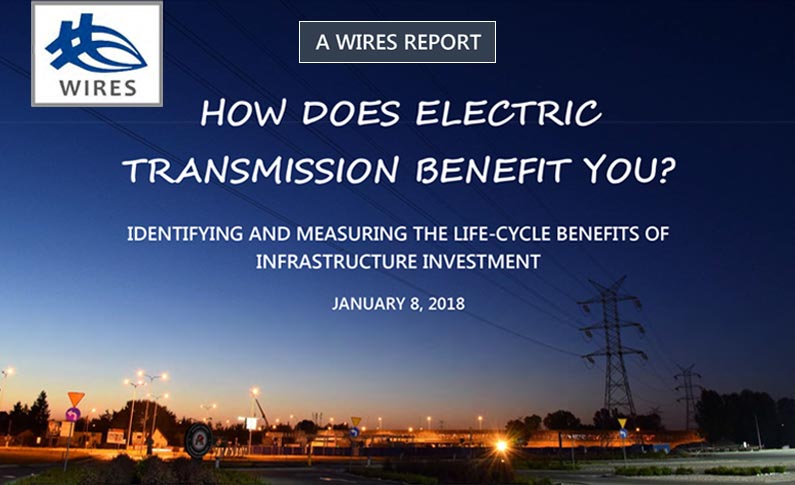 WIRES

A WIRES REPORT

HOW DOES ELECTRIC TRANSMISSION BENEFIT YOU?

IDENTIFYING AND MEASURING THE LIFE-CYCLE BENEFITS OF INFRASTRUCTURE INVESTMENT

JANUARY 8, 2018